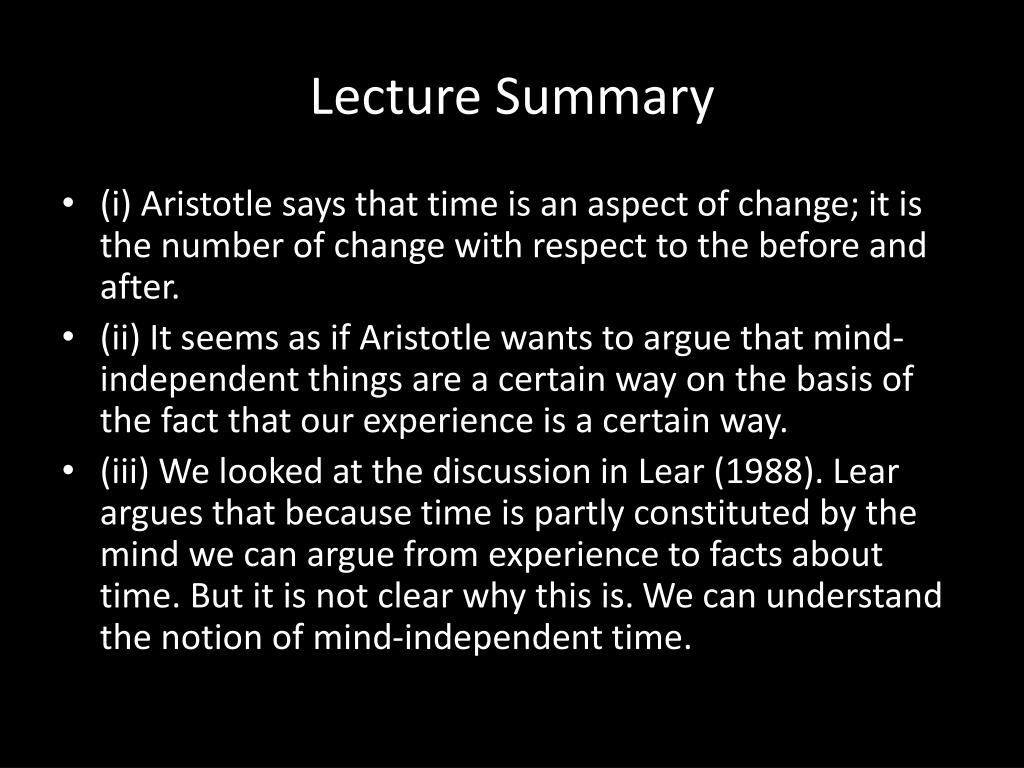 Lecture Summary

• (i) Aristotle says that time is an aspect of change; it is the number of change with respect to the before and after.
• (ii) It seems as if Aristotle wants to argue that mind-independent things are a certain way on the basis of the fact that our experience is a certain way.
• (iii) We looked at the discussion in Lear (1988). Lear argues that because time is partly constituted by the mind we can argue from experience to facts about time. But it is not clear why this is. We can understand the notion of mind-independent time.